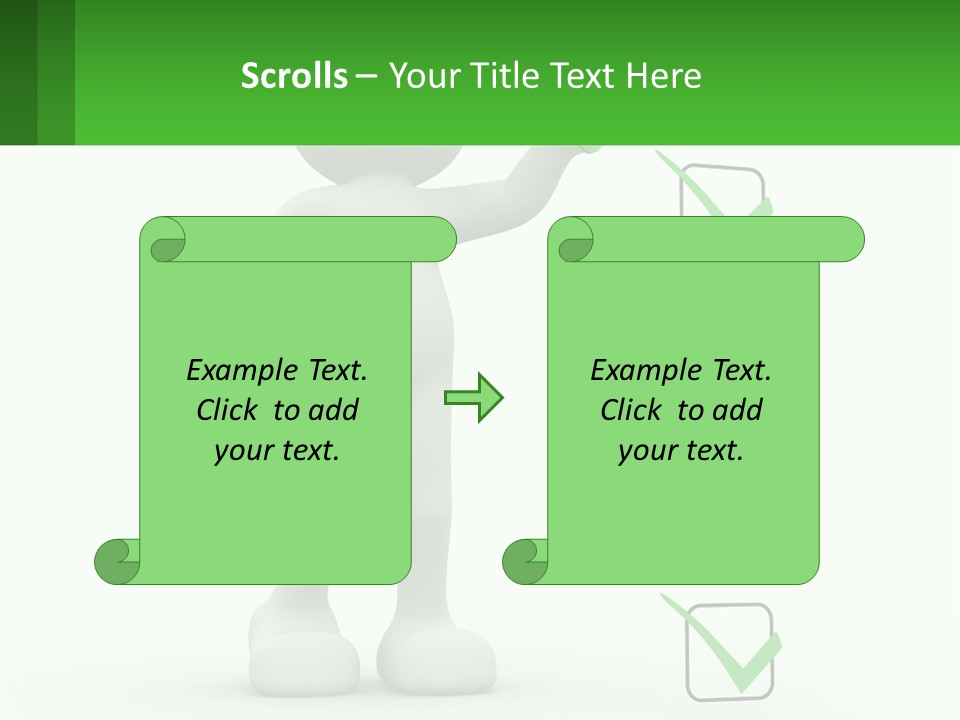 Scrolls – Your Title Text Here

Example Text. Click to add your text.

Example Text. Click to add your text.